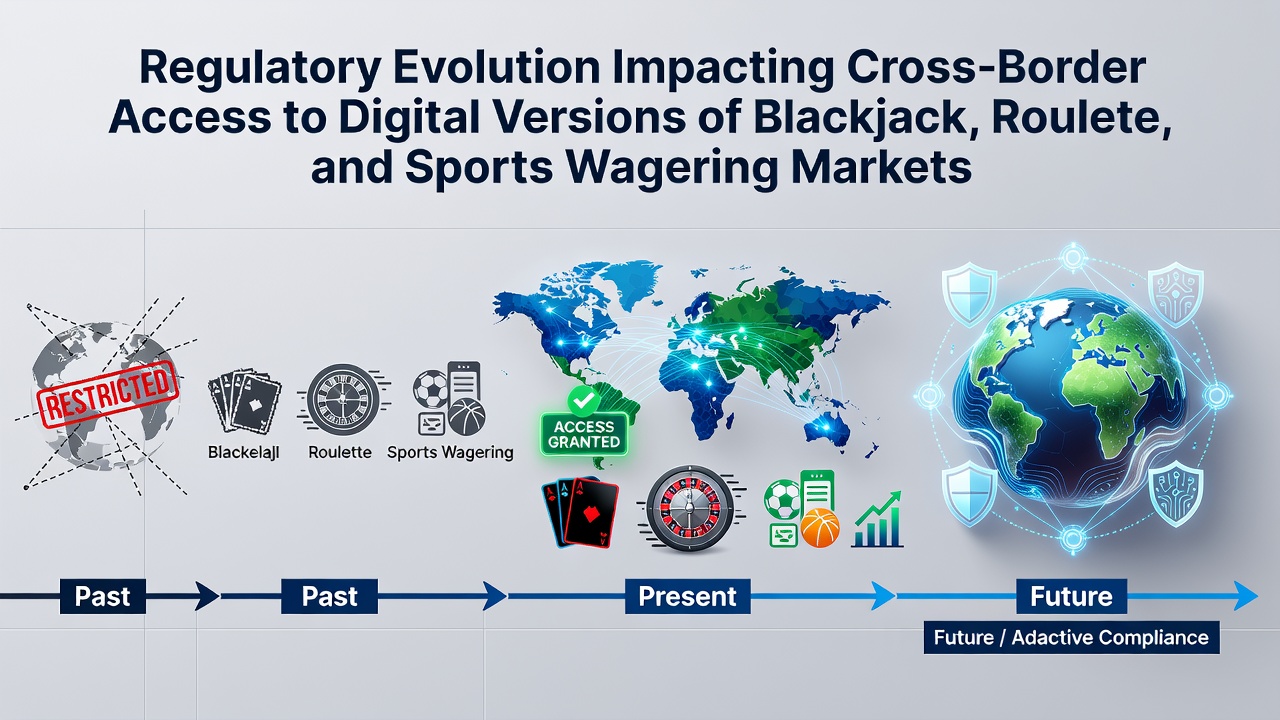 Regulatory Evolution Impacting Cross-Border Access to Digital Versions of Blackjack, Roulete, and Sports Wagering Markets

RESTRICTED

Blackelajl

Roulette

Sports Wagering

ACCESS GRANTED

Past

Past

Present

Future

Future / Adactive Compliance